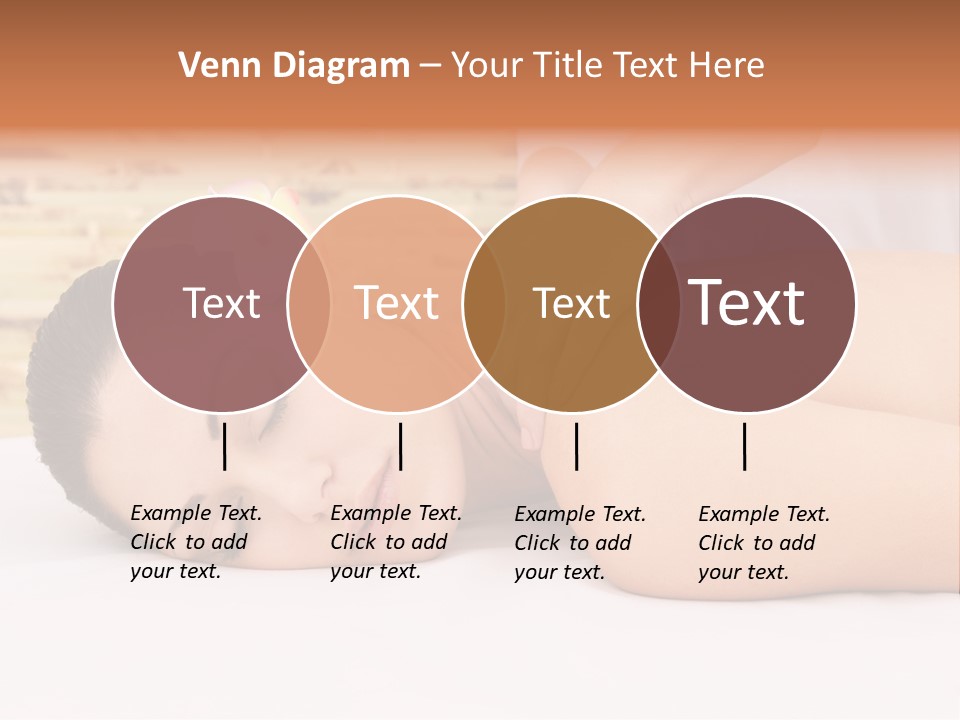 Venn Diagram – Your Title Text Here

Text

Text

Text

Text

Example Text. Click to add your text.

Example Text. Click to add your text.

Example Text. Click to add your text.

Example Text. Click to add your text.